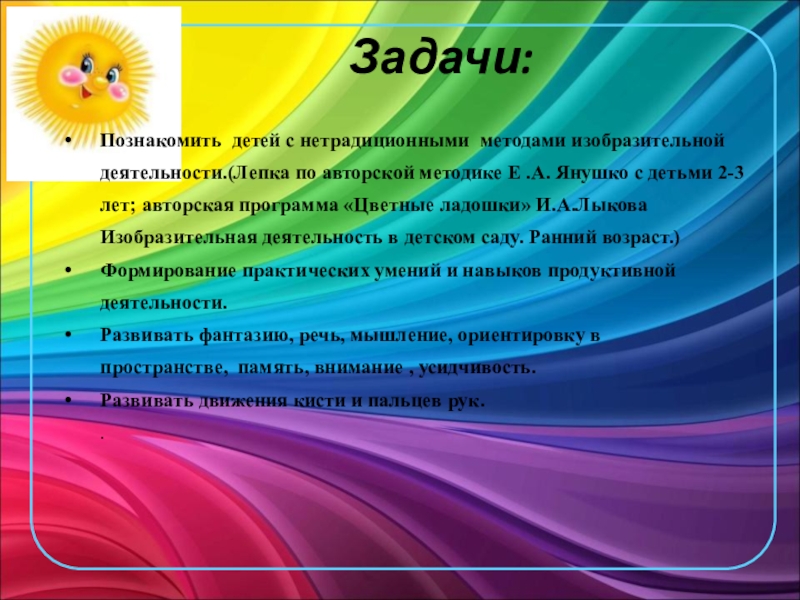 Задачи:

• Познакомить детей с нетрадиционными методами изобразительной деятельности.(Лепка по авторской методике Е .А. Янушко с детьми 2-3 лет; авторская программа «Цветные ладошки» И.А.Лыкова Изобразительная деятельность в детском саду. Ранний возраст.)

• Формирование практических умений и навыков продуктивной деятельности.

• Развивать фантазию, речь, мышление, ориентировку в пространстве, память, внимание , усидчивость.

• Развивать движения кисти и пальцев рук.

.